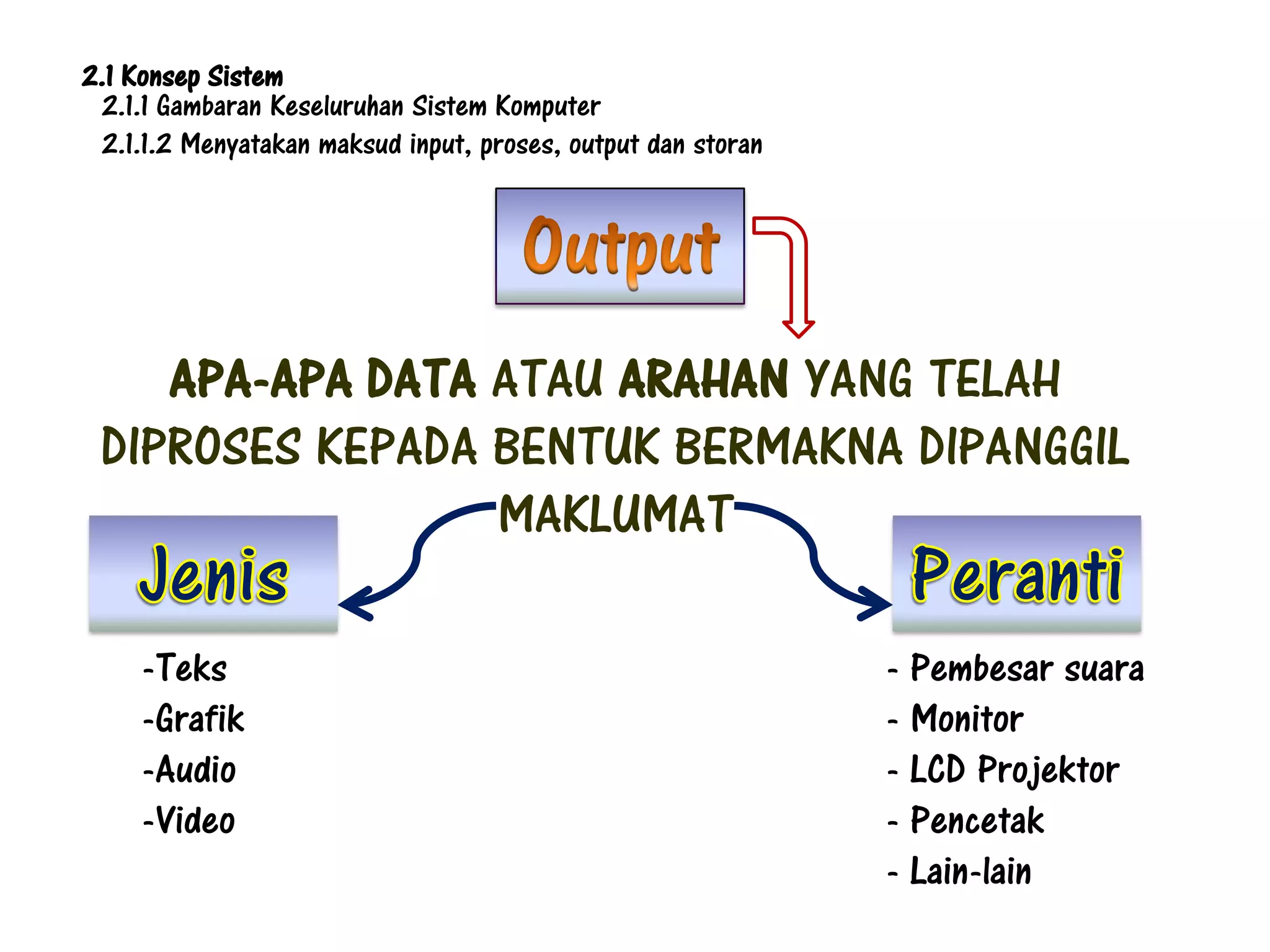 2.1 Konsep Sistem
2.1.1 Gambaran Keseluruhan Sistem Komputer
2.1.1.2 Menyatakan maksud input, proses, output dan storan

Output

APA-APA DATA ATAU ARAHAN YANG TELAH DIPROSES KEPADA BENTUK BERMAKNA DIPANGGIL MAKLUMAT

Jenis

-Teks
-Grafik
-Audio
-Video

Peranti

- Pembesar suara
- Monitor
- LCD Projektor
- Pencetak
- Lain-lain